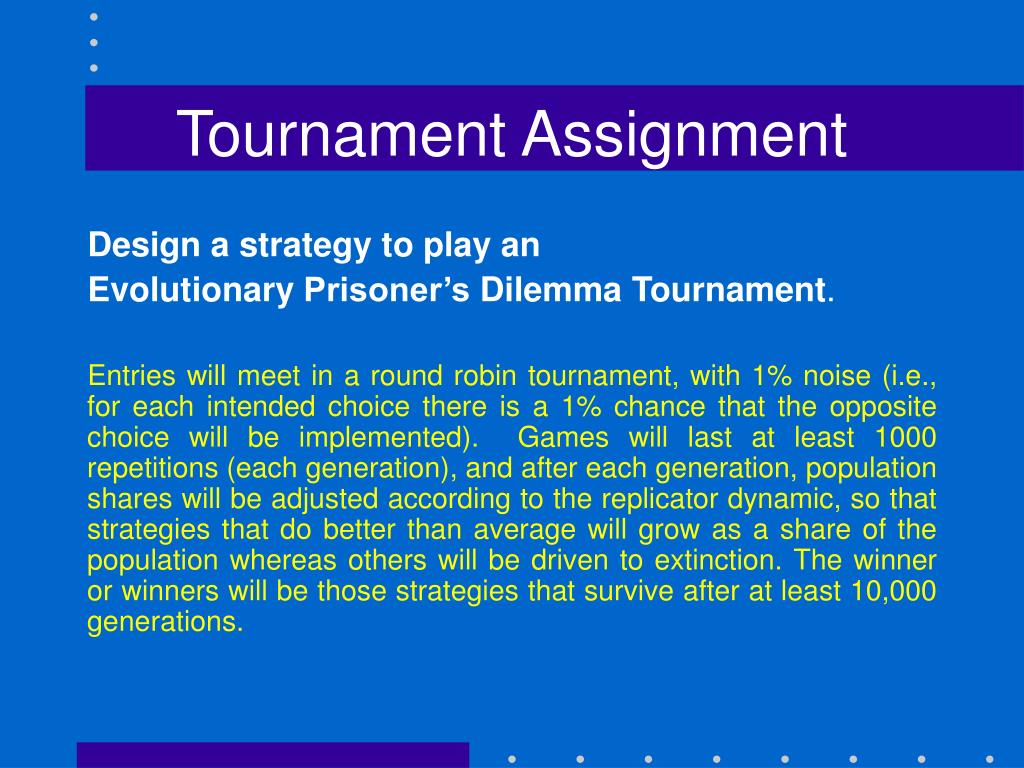 Tournament Assignment

Design a strategy to play an
Evolutionary Prisoner's Dilemma Tournament.

Entries will meet in a round robin tournament, with 1% noise (i.e., for each intended choice there is a 1% chance that the opposite choice will be implemented). Games will last at least 1000 repetitions (each generation), and after each generation, population shares will be adjusted according to the replicator dynamic, so that strategies that do better than average will grow as a share of the population whereas others will be driven to extinction. The winner or winners will be those strategies that survive after at least 10,000 generations.